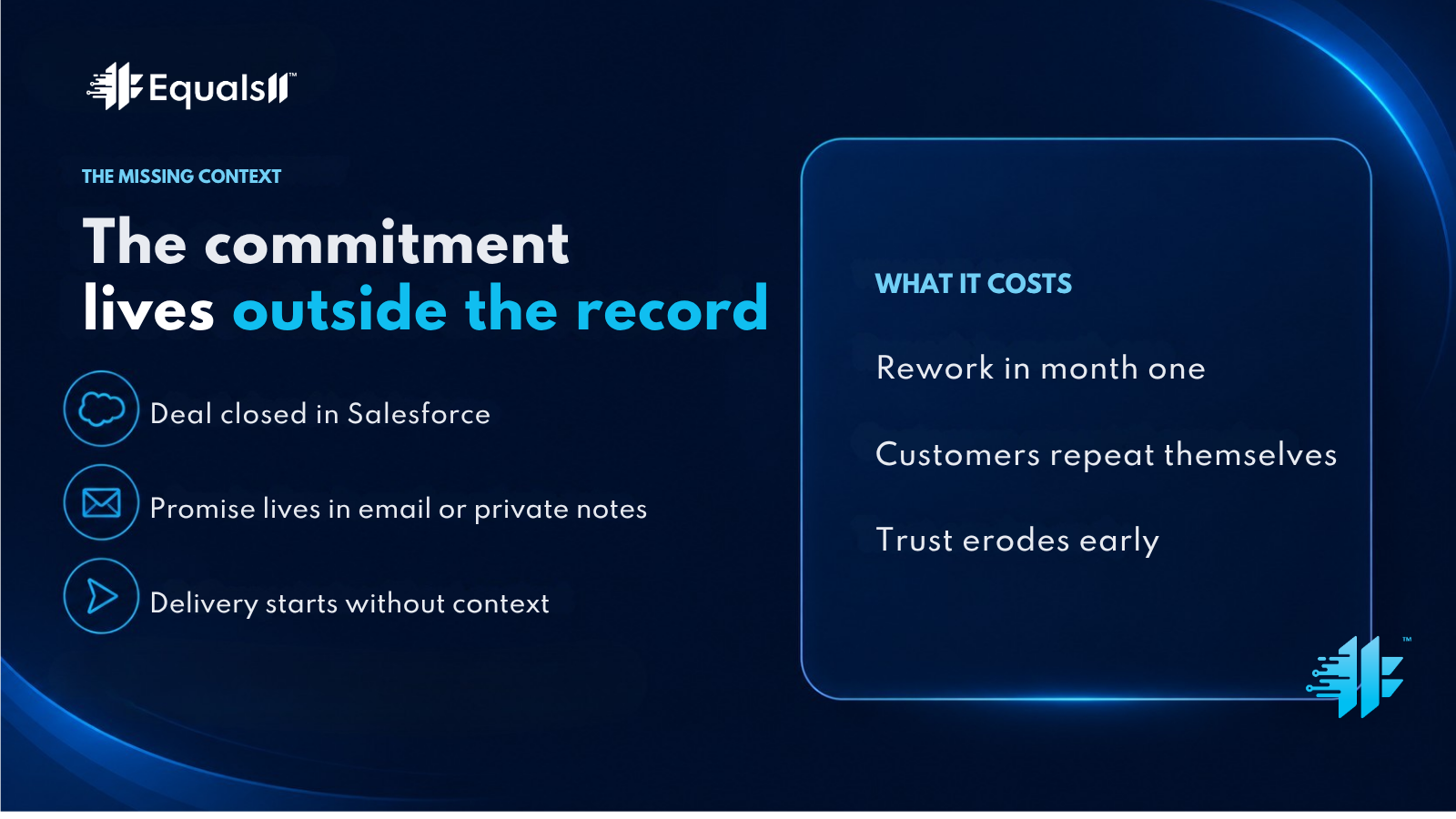 Equals11™

THE MISSING CONTEXT

The commitment lives outside the record

Deal closed in Salesforce

Promise lives in email or private notes

Delivery starts without context

WHAT IT COSTS

Rework in month one

Customers repeat themselves

Trust erodes early

™